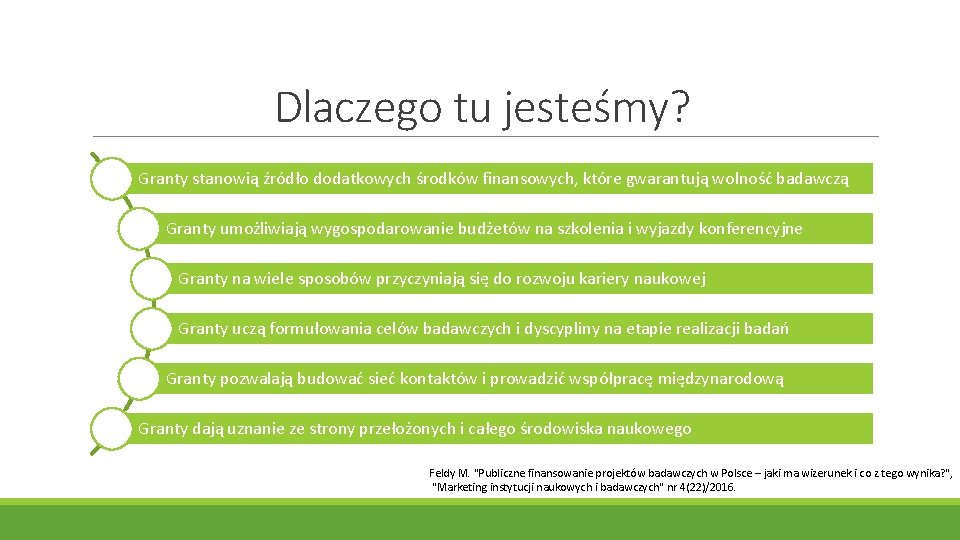 Dlaczego tu jesteśmy?

Granty stanowią źródło dodatkowych środków finansowych, które gwarantują wolność badawczą

Granty umożliwiają wygospodarowanie budżetów na szkolenia i wyjazdy konferencyjne

Granty na wiele sposobów przyczyniają się do rozwoju kariery naukowej

Granty uczą formułowania celów badawczych i dyscypliny na etapie realizacji badań

Granty pozwalają budować sieć kontaktów i prowadzić współpracę międzynarodową

Granty dają uznanie ze strony przełożonych i całego środowiska naukowego

Feldy M. "Publiczne finansowanie projektów badawczych w Polsce – jaki ma wizerunek i co z tego wynika?", "Marketing instytucji naukowych i badawczych" nr 4(22)/2016.